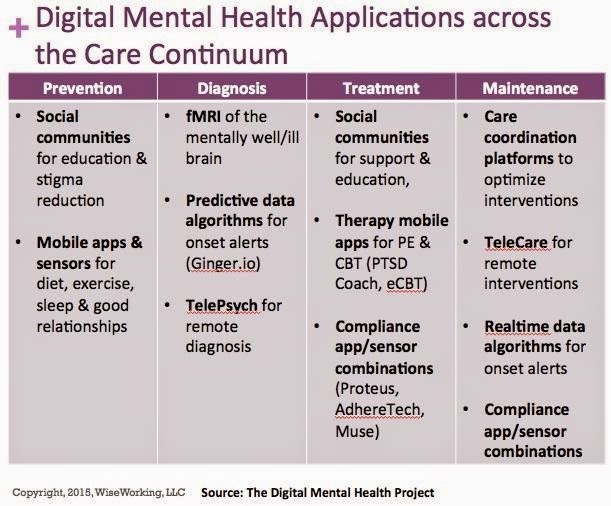 + Digital Mental Health Applications across the Care Continuum

| Prevention | Diagnosis | Treatment | Maintenance |
|---|---|---|---|
| • Social communities for education & stigma reduction • Mobile apps & sensors for diet, exercise, sleep & good relationships | • fMRI of the mentally well/ill brain • Predictive data algorithms for onset alerts (Ginger.io) • TelePsych for remote diagnosis | • Social communities for support & education, • Therapy mobile apps for PE & CBT (PTSD Coach, eCBT) • Compliance app/sensor combinations (Proteus, AdhereTech, Muse) | • Care coordination platforms to optimize interventions • TeleCare for remote interventions • Realtime data algorithms for onset alerts • Compliance app/sensor combinations |

Copyright, 2015, WiseWorking, LLC Source: The Digital Mental Health Project